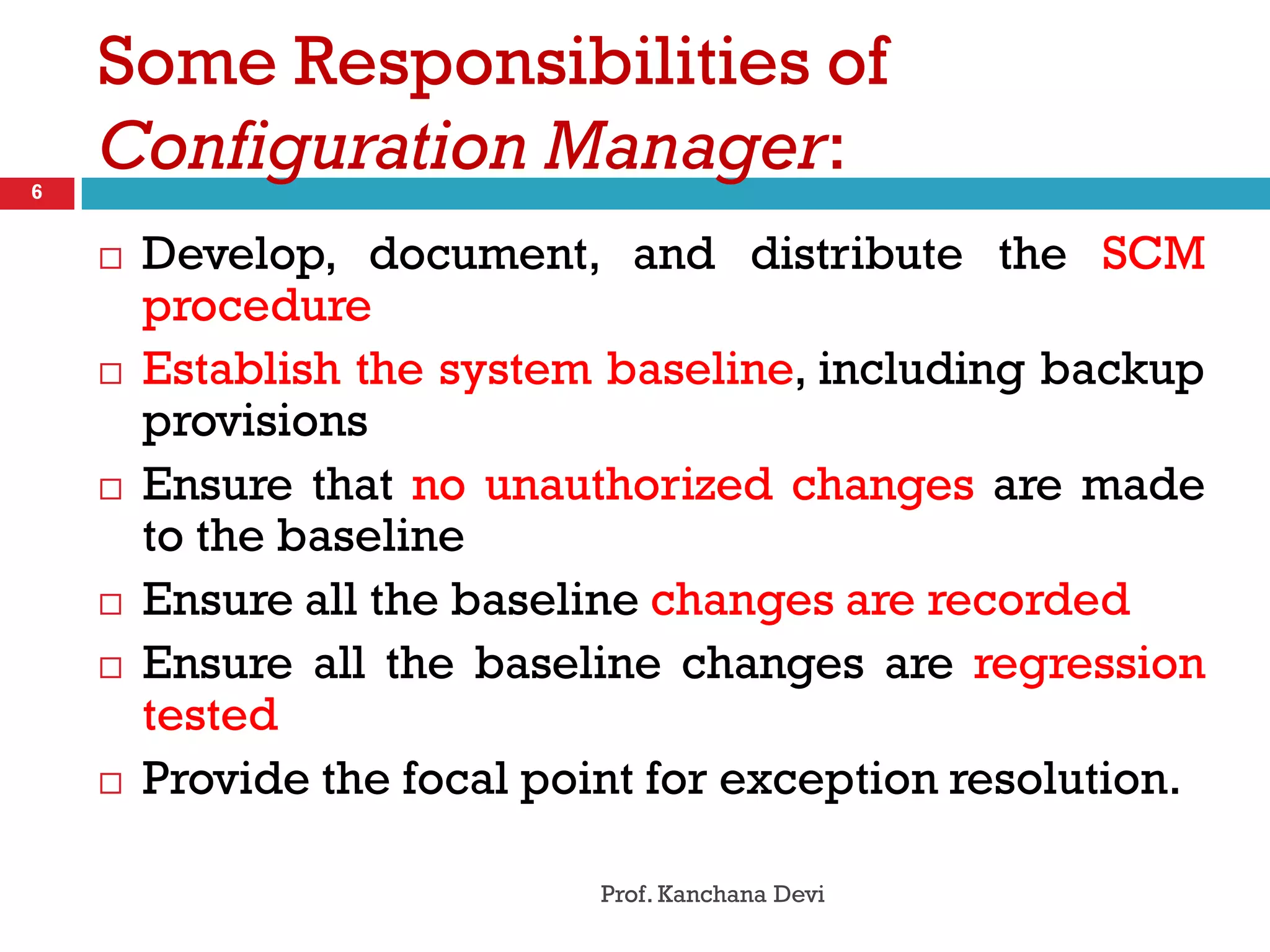 Some Responsibilities of Configuration Manager:

6

□ Develop, document, and distribute the SCM procedure

□ Establish the system baseline, including backup provisions

□ Ensure that no unauthorized changes are made to the baseline

□ Ensure all the baseline changes are recorded

□ Ensure all the baseline changes are regression tested

□ Provide the focal point for exception resolution.

Prof. Kanchana Devi